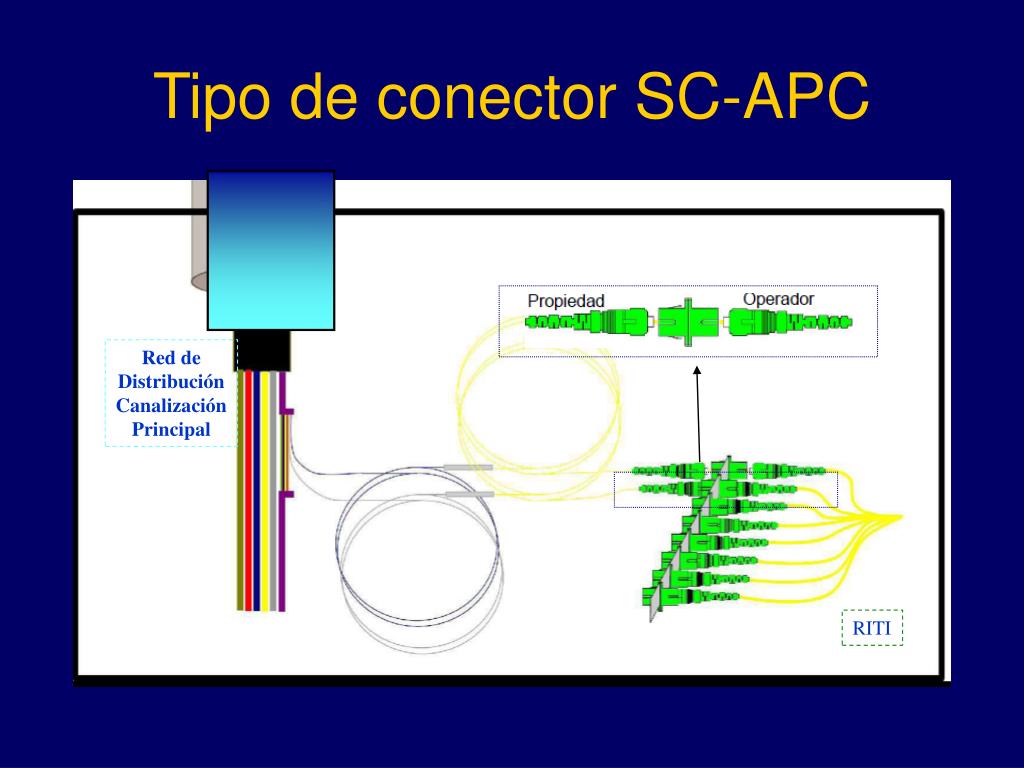 Tipo de conector SC-APC

Red de Distribución Canalización Principal

Propiedad

Operador

RITI